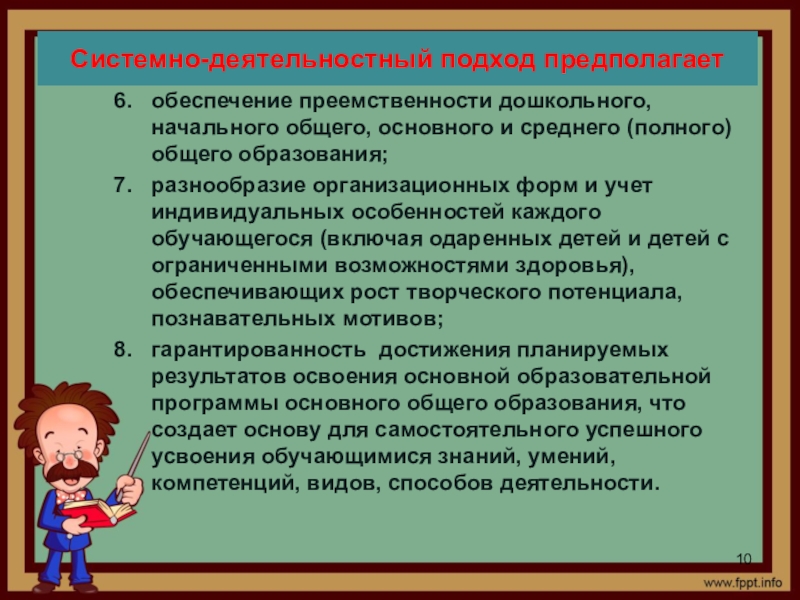 Системно-деятельностный подход предполагает

6. обеспечение преемственности дошкольного, начального общего, основного и среднего (полного) общего образования;

7. разнообразие организационных форм и учет индивидуальных особенностей каждого обучающегося (включая одаренных детей и детей с ограниченными возможностями здоровья), обеспечивающих рост творческого потенциала, познавательных мотивов;

8. гарантированность достижения планируемых результатов освоения основной образовательной программы основного общего образования, что создает основу для самостоятельного успешного усвоения обучающимися знаний, умений, компетенций, видов, способов деятельности.

10

www.fppt.info